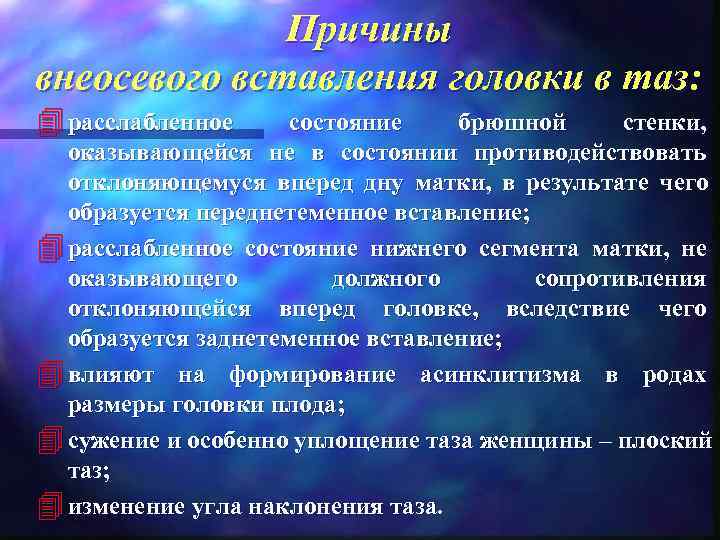 Причины
внеосевого вставления головки в таз:

расслабленное состояние брюшной стенки, оказывающейся не в состоянии противодействовать отклоняющемуся вперед дну матки, в результате чего образуется переднетеменное вставление;

расслабленное состояние нижнего сегмента матки, не оказывающего должного сопротивления отклоняющейся вперед головке, вследствие чего образуется заднетеменное вставление;

влияют на формирование асинклитизма в родах размеры головки плода;

сужение и особенно уплощение таза женщины – плоский таз;

изменение угла наклонения таза.